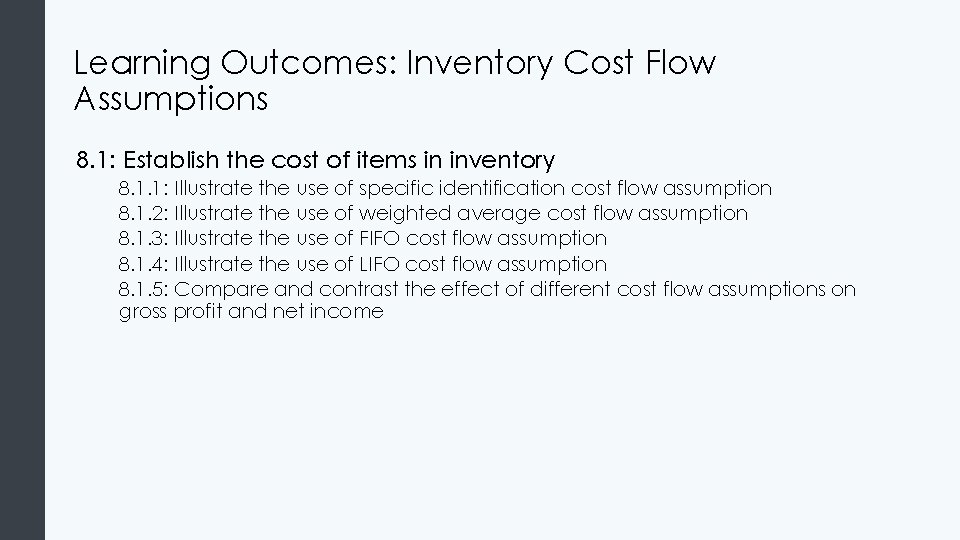 Learning Outcomes: Inventory Cost Flow Assumptions

8.1: Establish the cost of items in inventory

8.1.1: Illustrate the use of specific identification cost flow assumption

8.1.2: Illustrate the use of weighted average cost flow assumption

8.1.3: Illustrate the use of FIFO cost flow assumption

8.1.4: Illustrate the use of LIFO cost flow assumption

8.1.5: Compare and contrast the effect of different cost flow assumptions on gross profit and net income